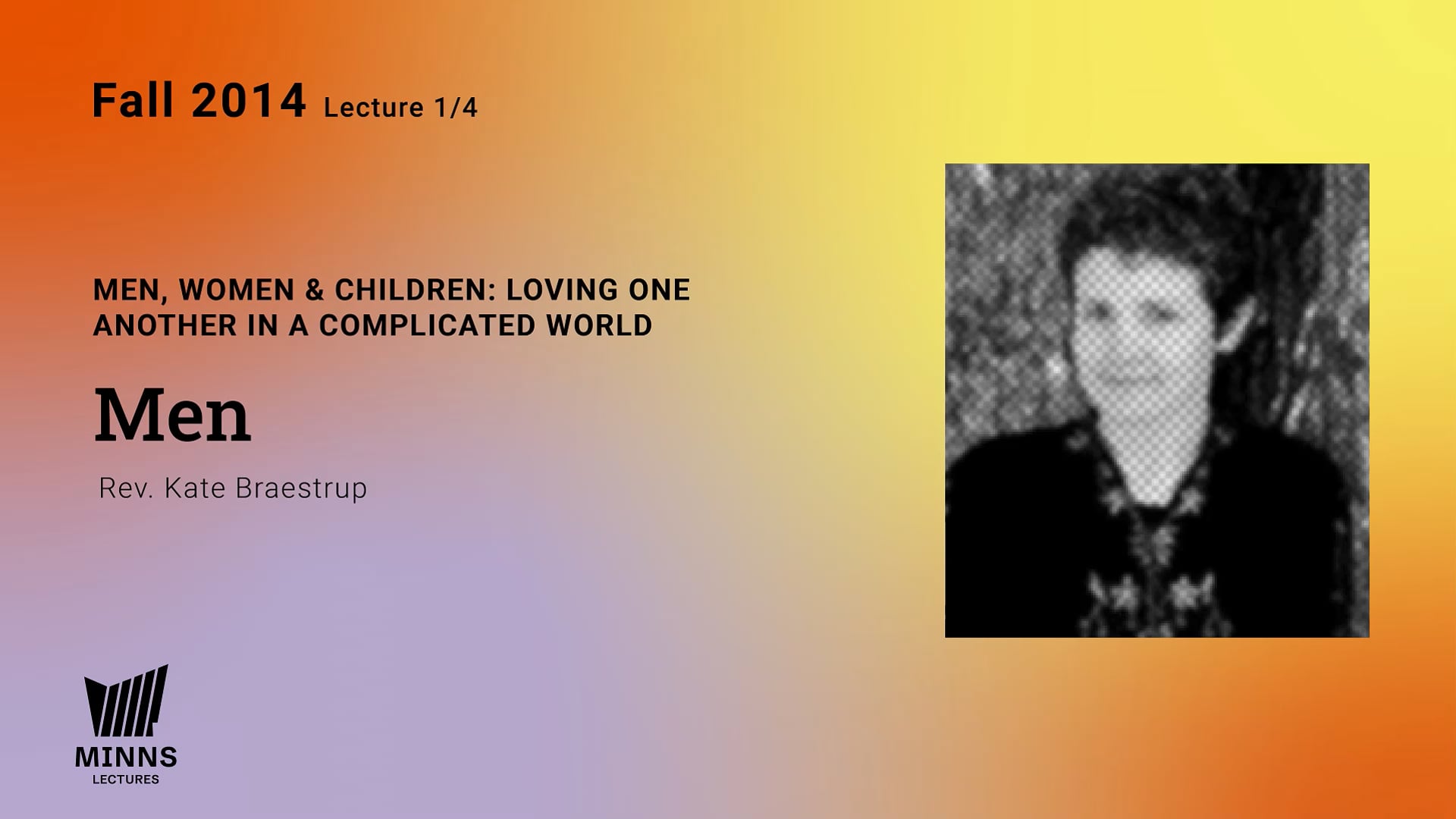 Fall 2014 Lecture 1/4

MEN, WOMEN & CHILDREN: LOVING ONE ANOTHER IN A COMPLICATED WORLD

Men

Rev. Kate Braestrup

MINNS
LECTURES